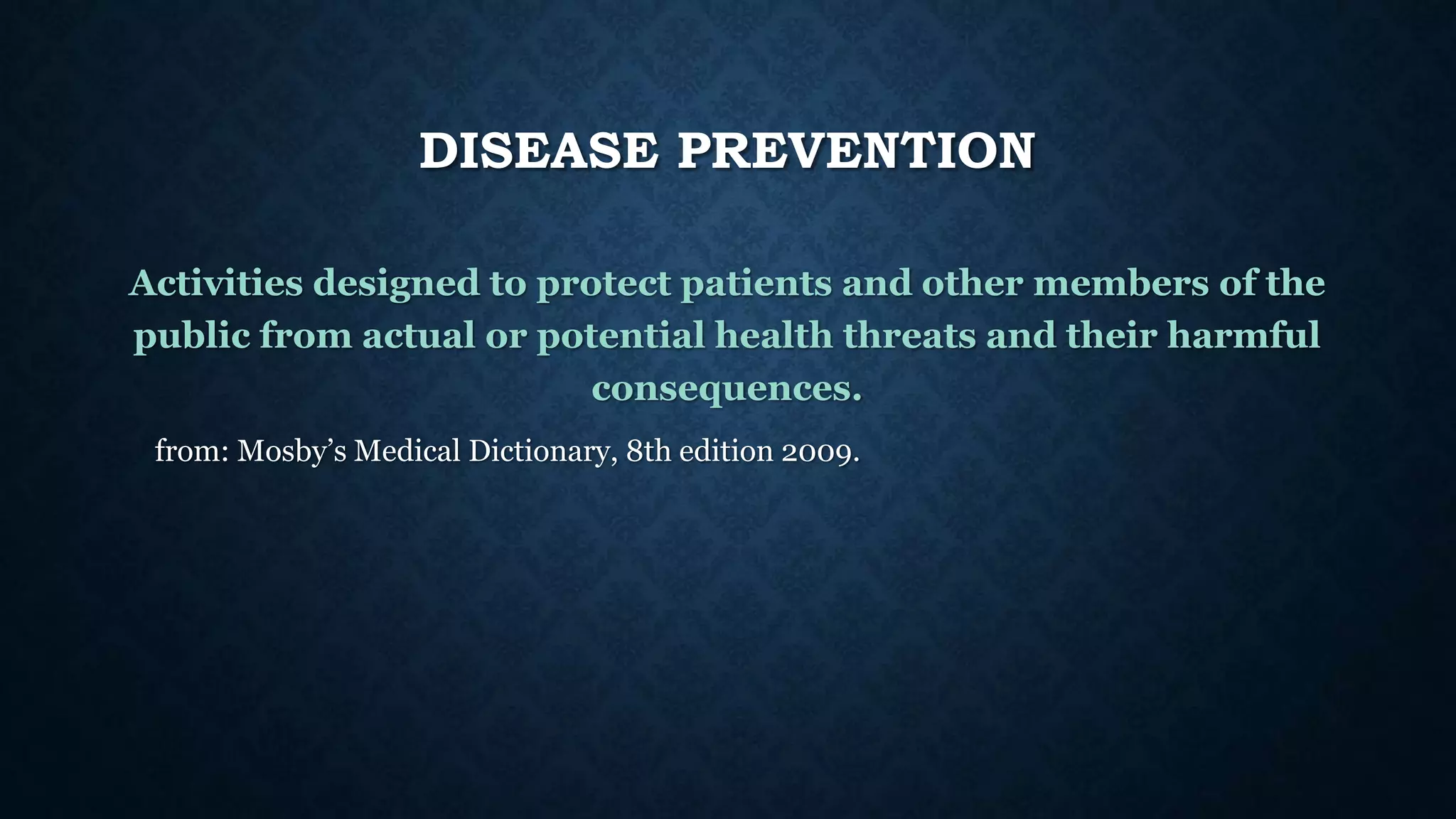 DISEASE PREVENTION

Activities designed to protect patients and other members of the public from actual or potential health threats and their harmful consequences.

from: Mosby’s Medical Dictionary, 8th edition 2009.